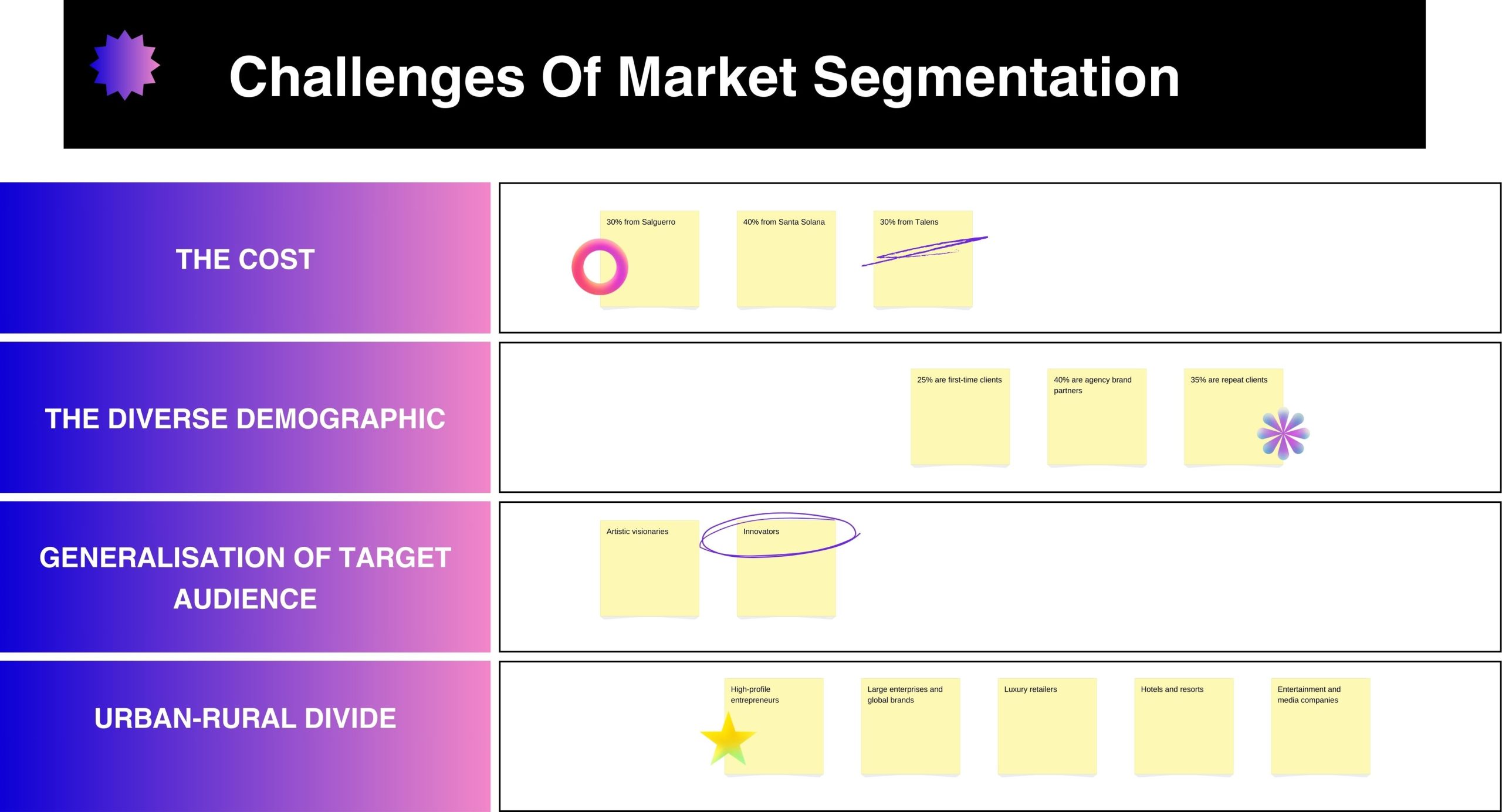 Challenges Of Market Segmentation

THE COST

30% from Salguerro

40% from Santa Solana

30% from Talens

THE DIVERSE DEMOGRAPHIC

25% are first-time clients

40% are agency brand partners

35% are repeat clients

GENERALISATION OF TARGET AUDIENCE

Artistic visionaries

Innovators

URBAN-RURAL DIVIDE

High-profile entrepreneurs

Large enterprises and global brands

Luxury retailers

Hotels and resorts

Entertainment and media companies